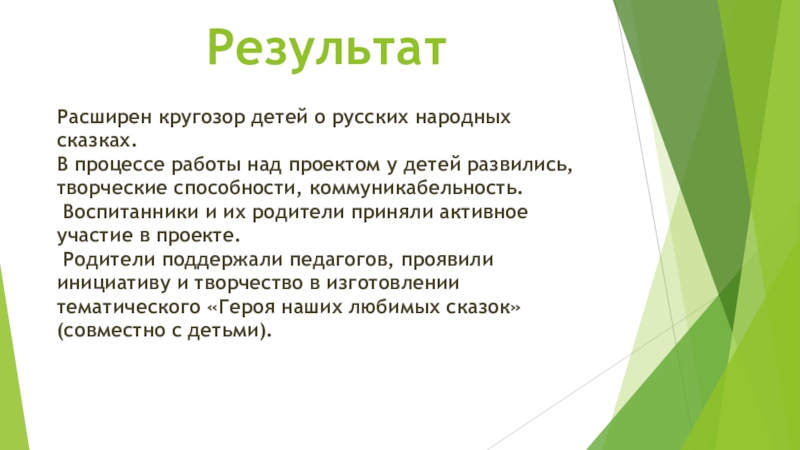 Результат

Расширен кругозор детей о русских народных сказках.
В процессе работы над проектом у детей развились, творческие способности, коммуникабельность.
Воспитанники и их родители приняли активное участие в проекте.
Родители поддержали педагогов, проявили инициативу и творчество в изготовлении тематического «Героя наших любимых сказок» (совместно с детьми).